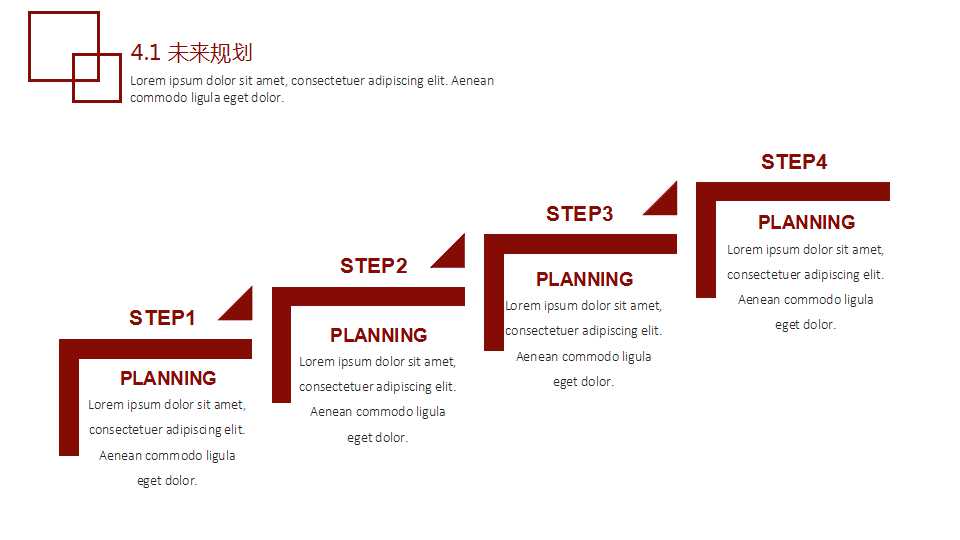 4.1 未来规划
Lorem ipsum dolor sit amet, consectetuer adipiscing elit. Aenean commodo ligula eget dolor.

STEP1
PLANNING
Lorem ipsum dolor sit amet, consectetuer adipiscing elit. Aenean commodo ligula eget dolor.

STEP2
PLANNING
Lorem ipsum dolor sit amet, consectetuer adipiscing elit. Aenean commodo ligula eget dolor.

STEP3
PLANNING
Lorem ipsum dolor sit amet, consectetuer adipiscing elit. Aenean commodo ligula eget dolor.

STEP4
PLANNING
Lorem ipsum dolor sit amet, consectetuer adipiscing elit. Aenean commodo ligula eget dolor.